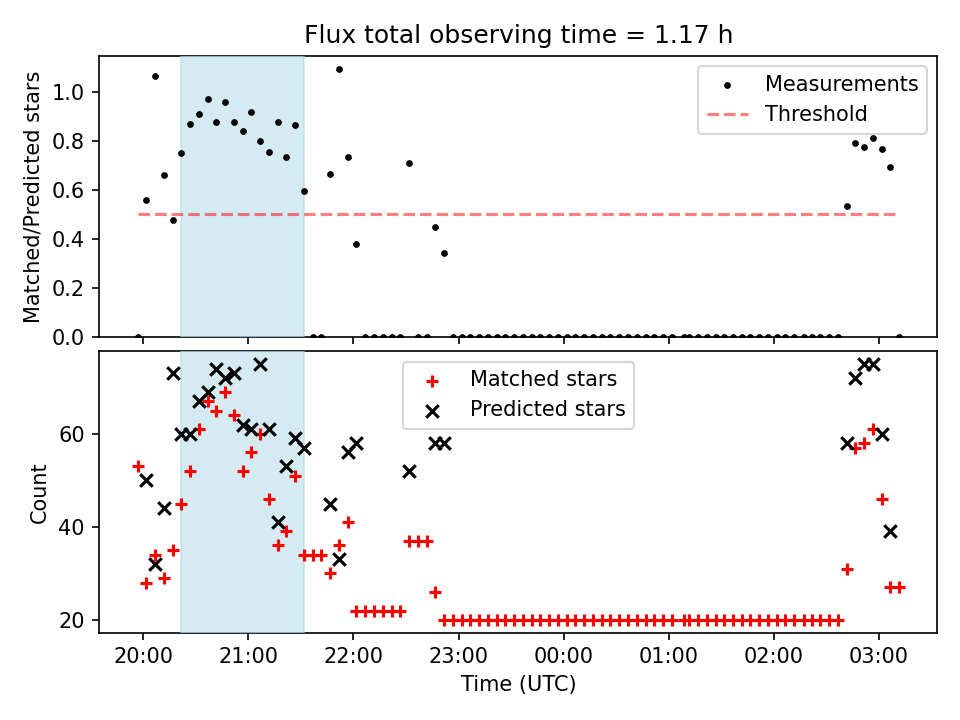 Flux total observing time = 1.17 h

Matched/Predicted stars

1.0
0.8
0.6
0.4
0.2
0.0

Measurements
Threshold

Count

60
40
20

Matched stars
Predicted stars

20:00
21:00
22:00
23:00
00:00
01:00
02:00
03:00

Time (UTC)